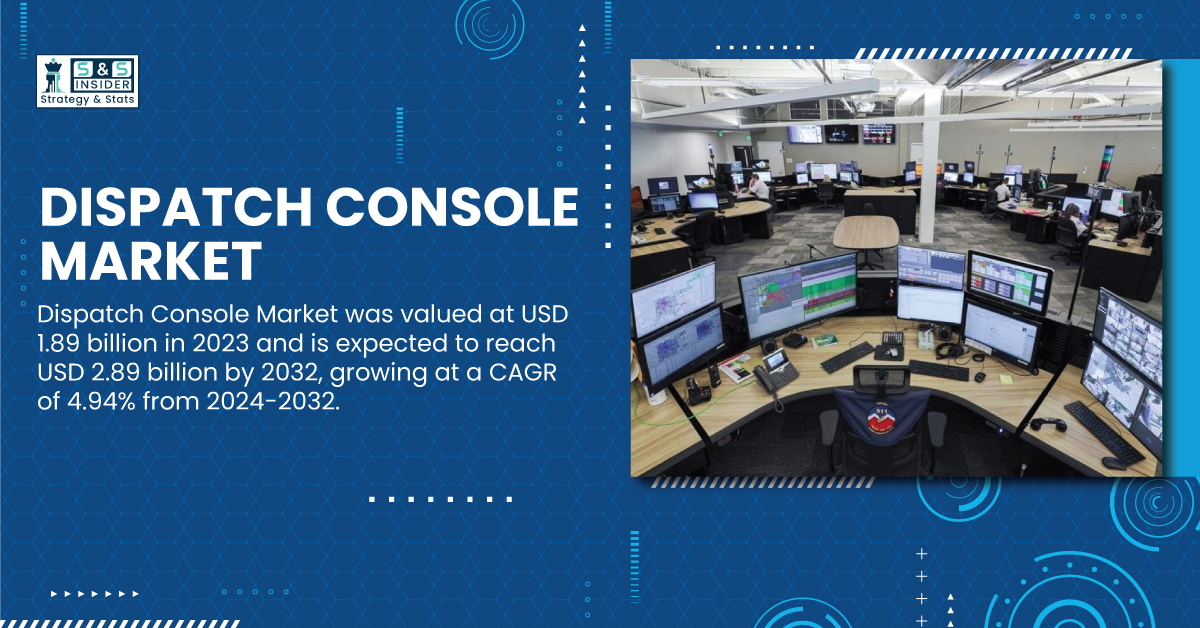 S&S INSIDER
Strategy & Stats

DISPATCH CONSOLE MARKET

Dispatch Console Market was valued at USD 1.89 billion in 2023 and is expected to reach USD 2.89 billion by 2032, growing at a CAGR of 4.94% from 2024-2032.